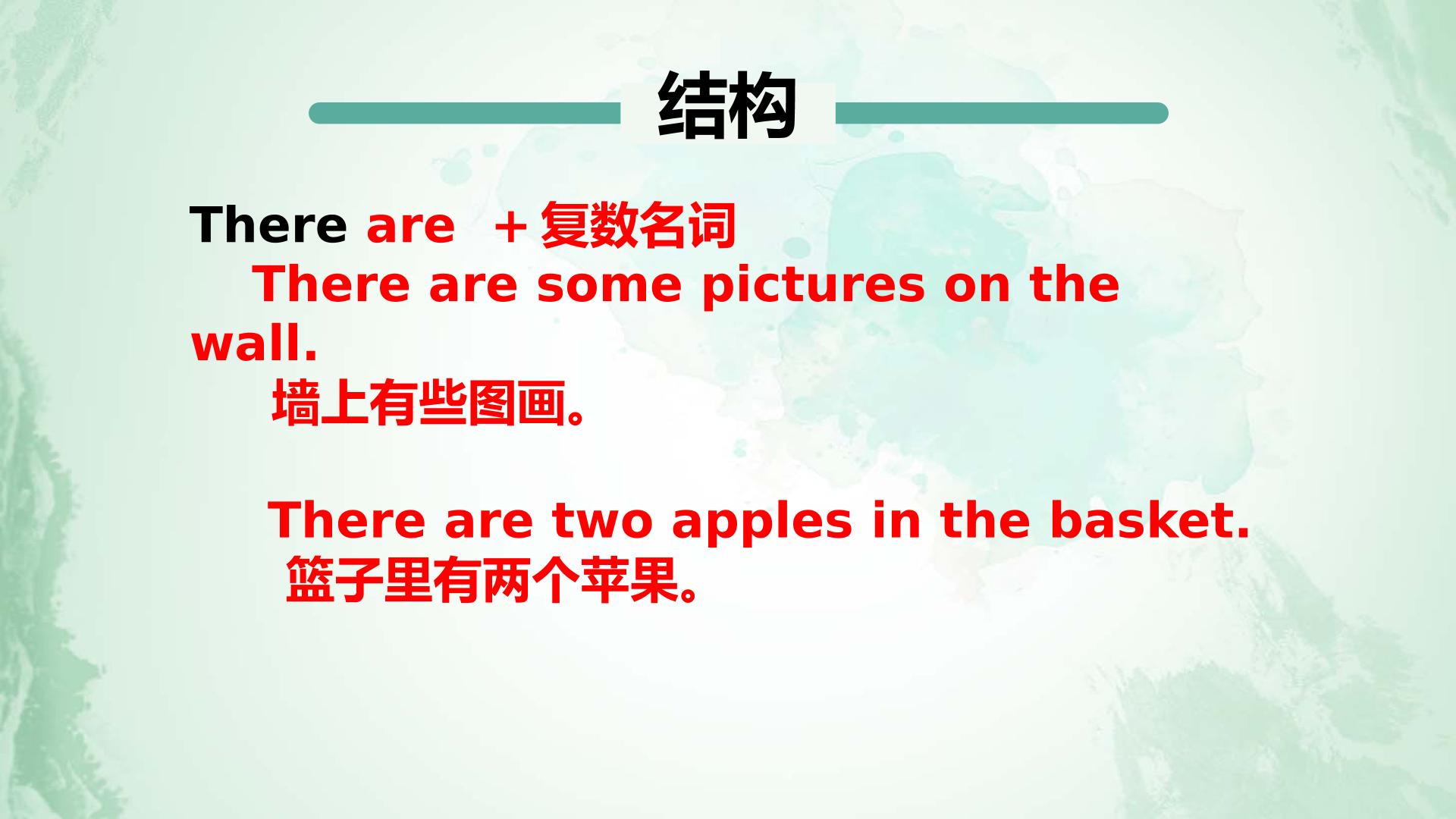 结构

There are ＋复数名词

There are some pictures on the wall.

墙上有些图画。

There are two apples in the basket.

篮子里有两个苹果。